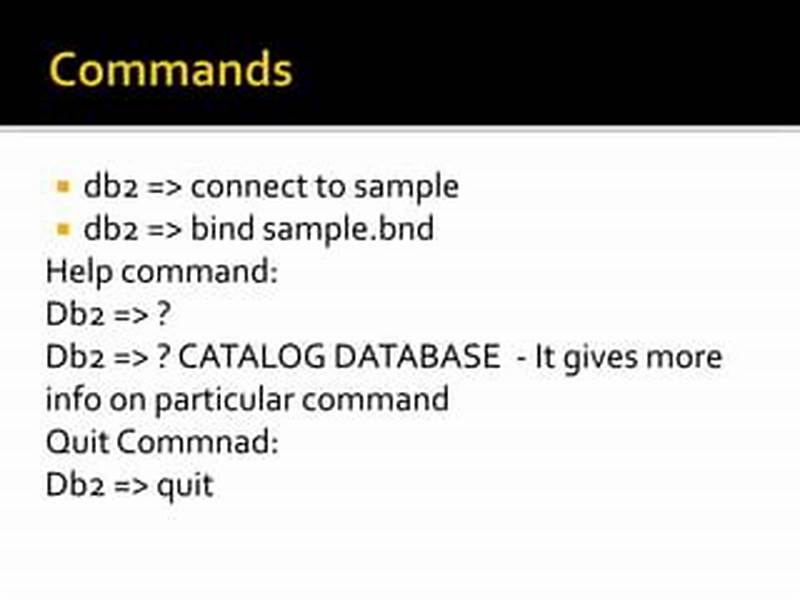 Commands

- db2 => connect to sample
- db2 => bind sample.bnd

Help command:
Db2 => ?
Db2 => ? CATALOG DATABASE - It gives more info on particular command
Quit Commnad:
Db2 => quit